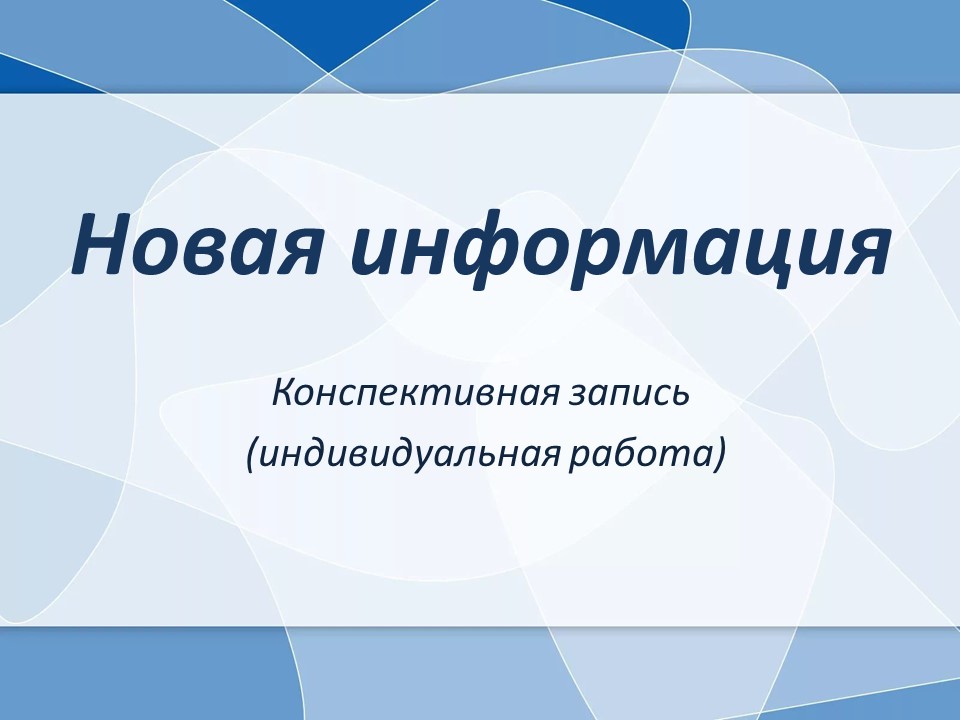 Новая информация

Конспективная запись
(индивидуальная работа)